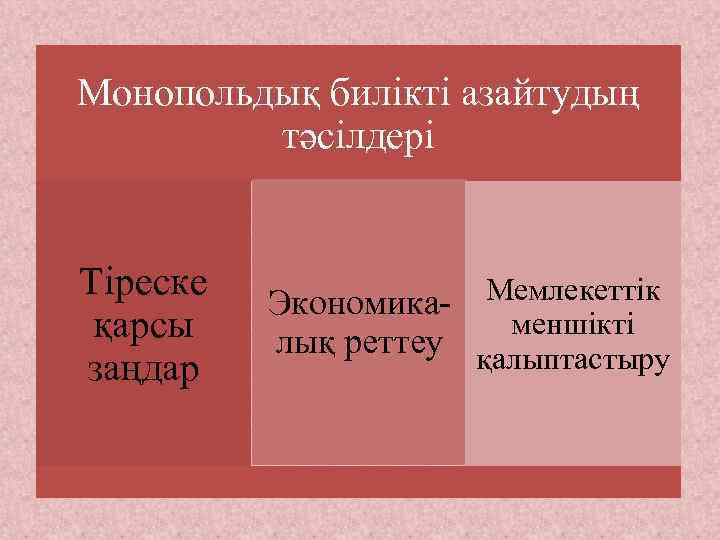 Монопольдық билікті азайтудың тәсілдері

Тіреске қарсы заңдар

Экономикалық реттеу

Мемлекеттік меншікті қалыптастыру